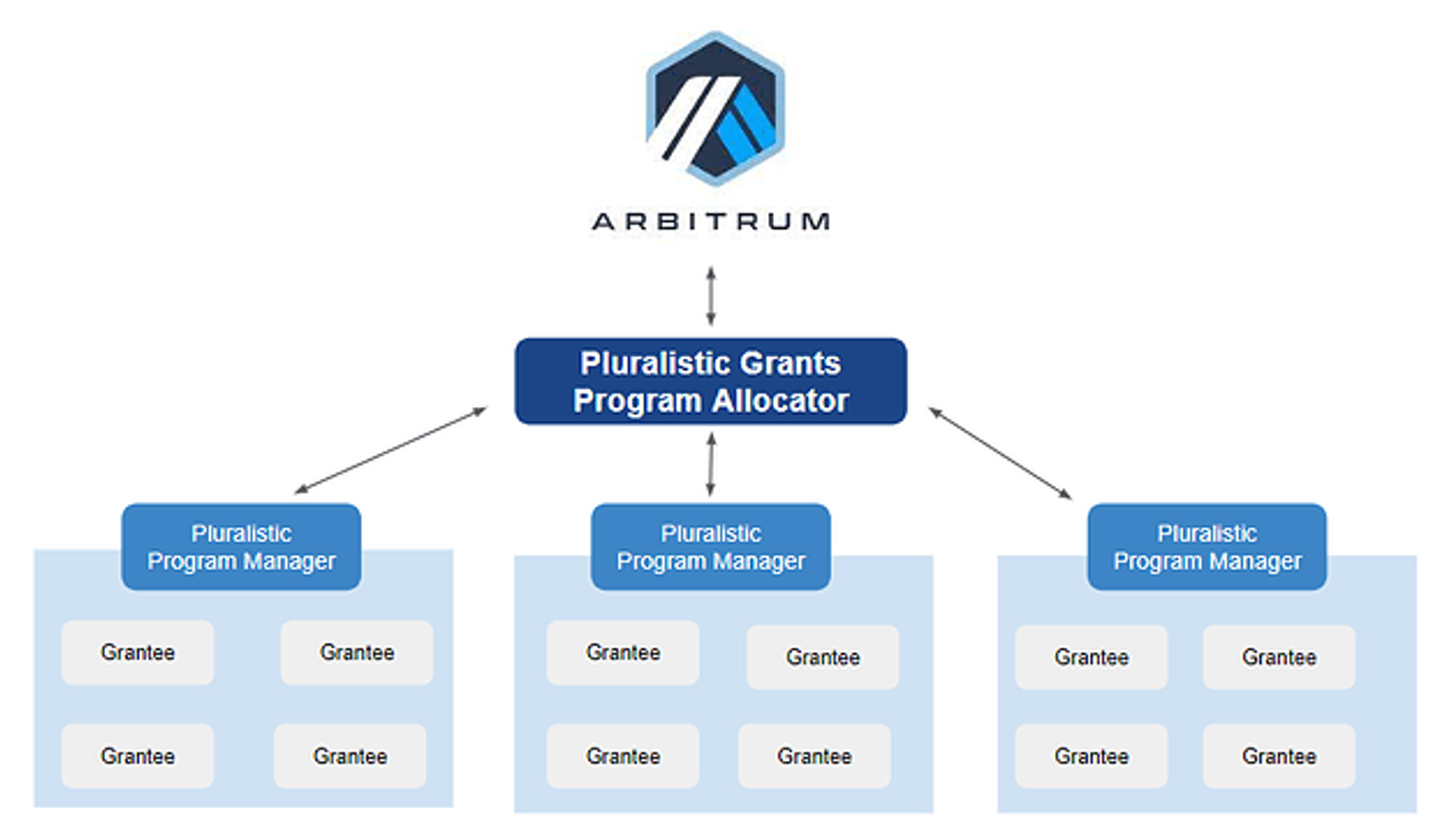 ARBITRUM

Pluralistic Grants Program Allocator

Pluralistic Program Manager

Grantee

Grantee

Grantee

Grantee

Pluralistic Program Manager

Grantee

Grantee

Grantee

Grantee

Pluralistic Program Manager

Grantee

Grantee

Grantee

Grantee